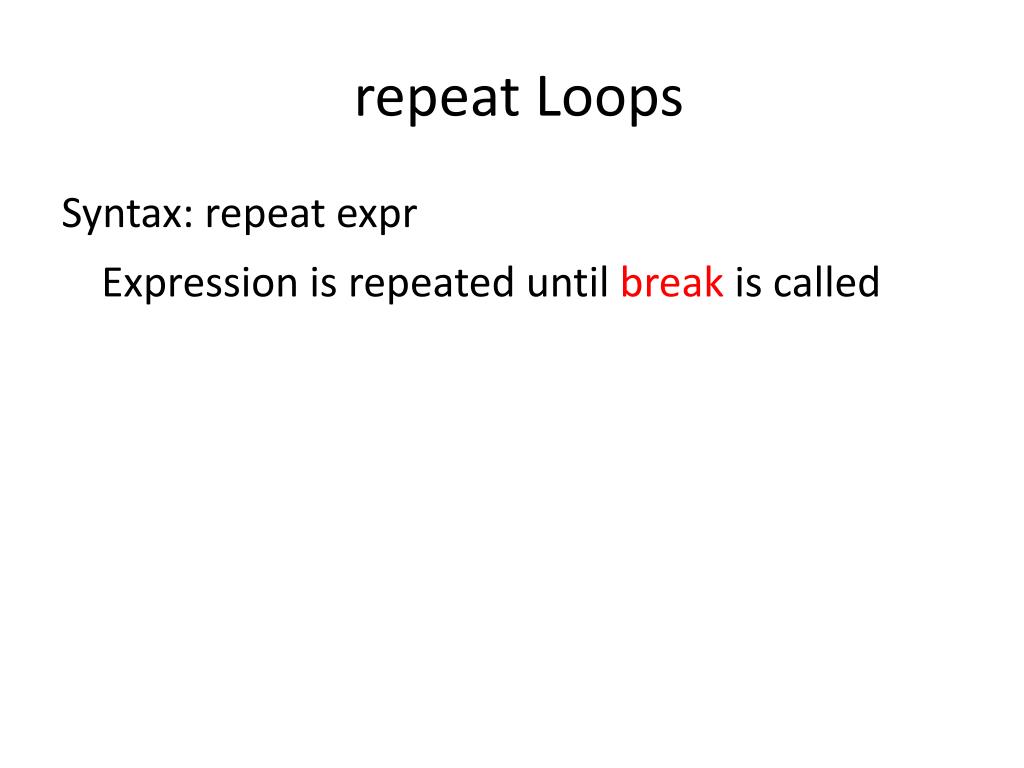 repeat Loops

Syntax: repeat expr

Expression is repeated until break is called